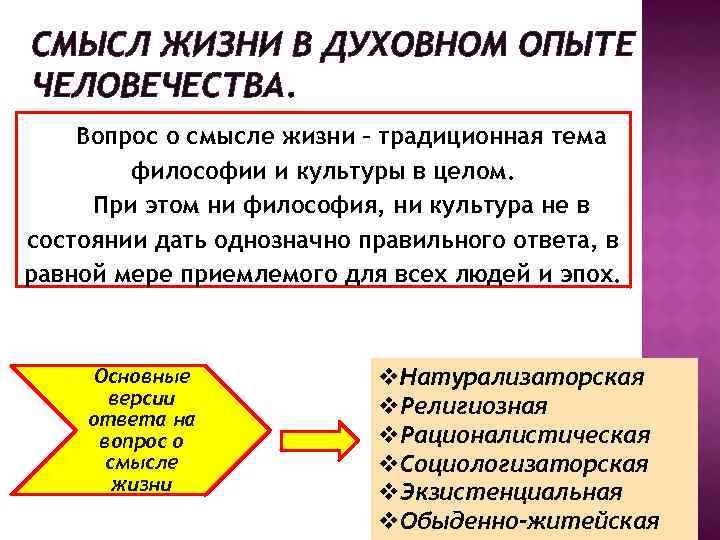 СМЫСЛ ЖИЗНИ В ДУХОВНОМ ОПЫТЕ ЧЕЛОВЕЧЕСТВА.

Вопрос о смысле жизни – традиционная тема философии и культуры в целом.

При этом ни философия, ни культура не в состоянии дать однозначно правильного ответа, в равной мере приемлемого для всех людей и эпох.

Основные версии ответа на вопрос о смысле жизни

❖Натурализаторская
❖Религиозная
❖Рационалистическая
❖Социологизаторская
❖Экзистенциальная
❖Обыденно-житейская